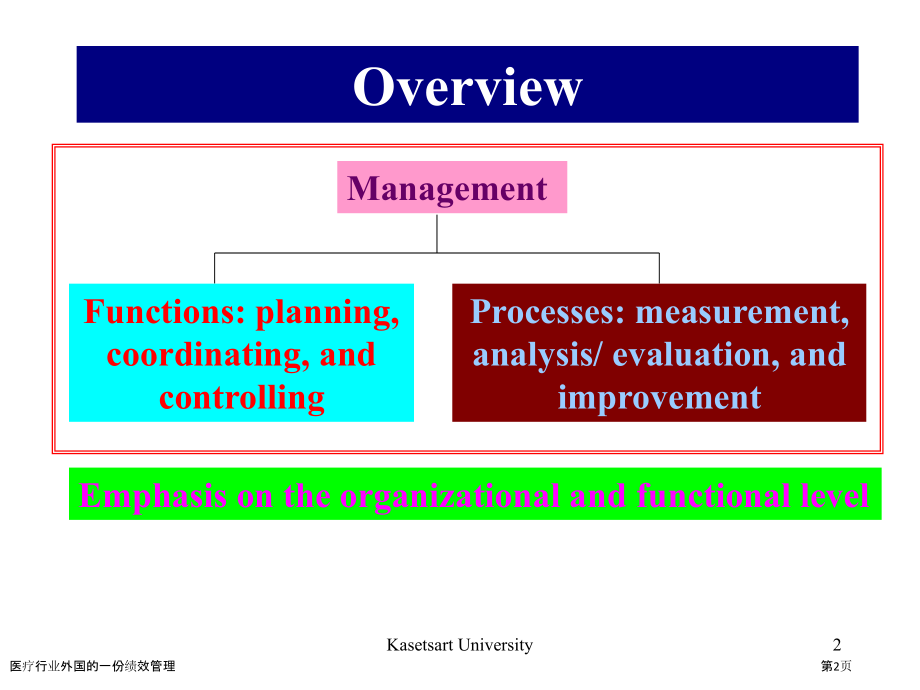 Overview

Management

Functions: planning, coordinating, and controlling

Processes: measurement, analysis/ evaluation, and improvement

Emphasis on the organizational and functional level

Kasetsart University

2

医疗行业外国的一份绩效管理

第2页